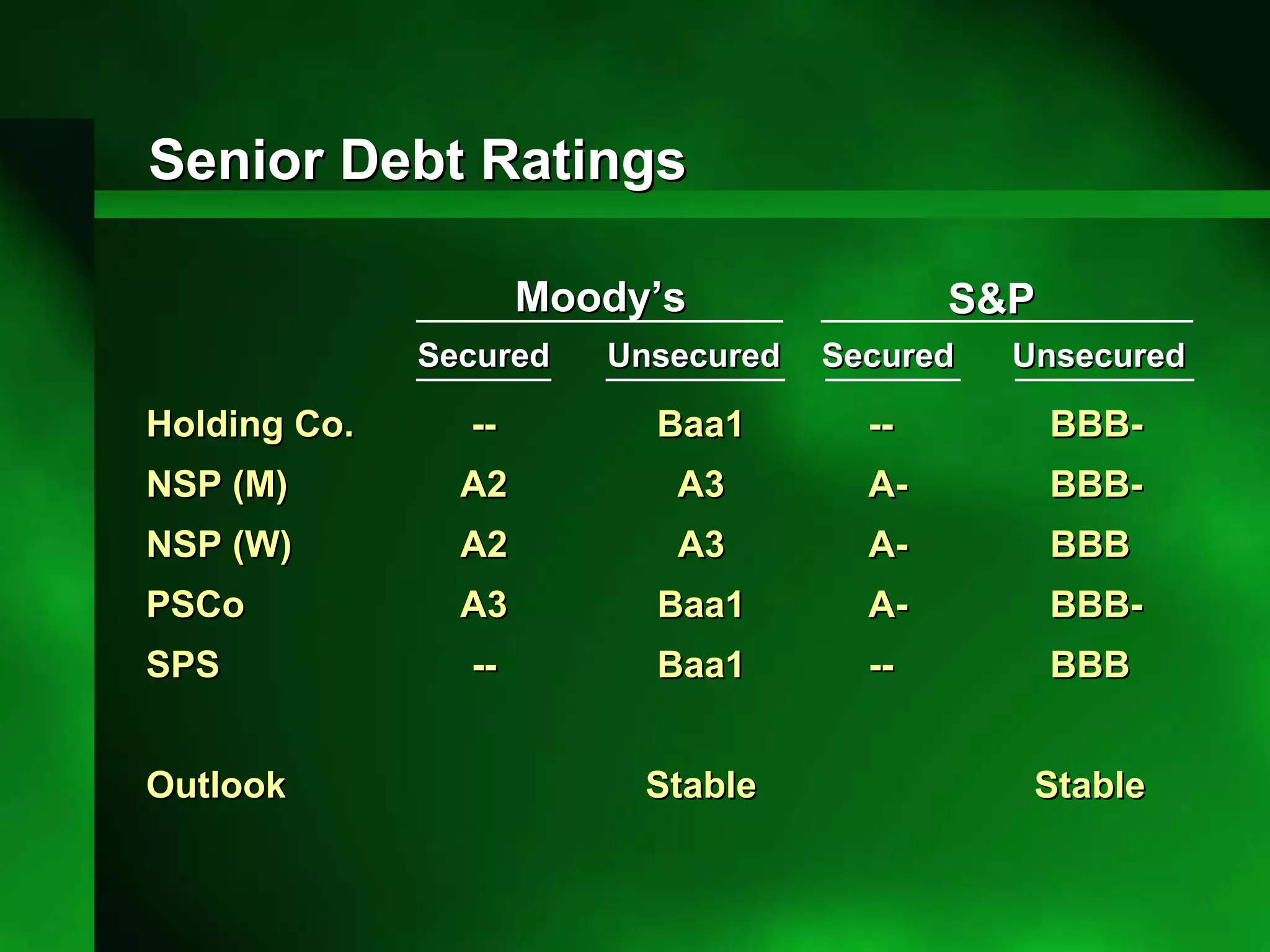 Senior Debt Ratings

| | Moody's | | S&P | |
|---|---|---|---|---|
| | Secured | Unsecured | Secured | Unsecured |
| Holding Co. | -- | Baa1 | -- | BBB- |
| NSP (M) | A2 | A3 | A- | BBB- |
| NSP (W) | A2 | A3 | A- | BBB |
| PSCo | A3 | Baa1 | A- | BBB- |
| SPS | -- | Baa1 | -- | BBB |
| Outlook | | Stable | | Stable |